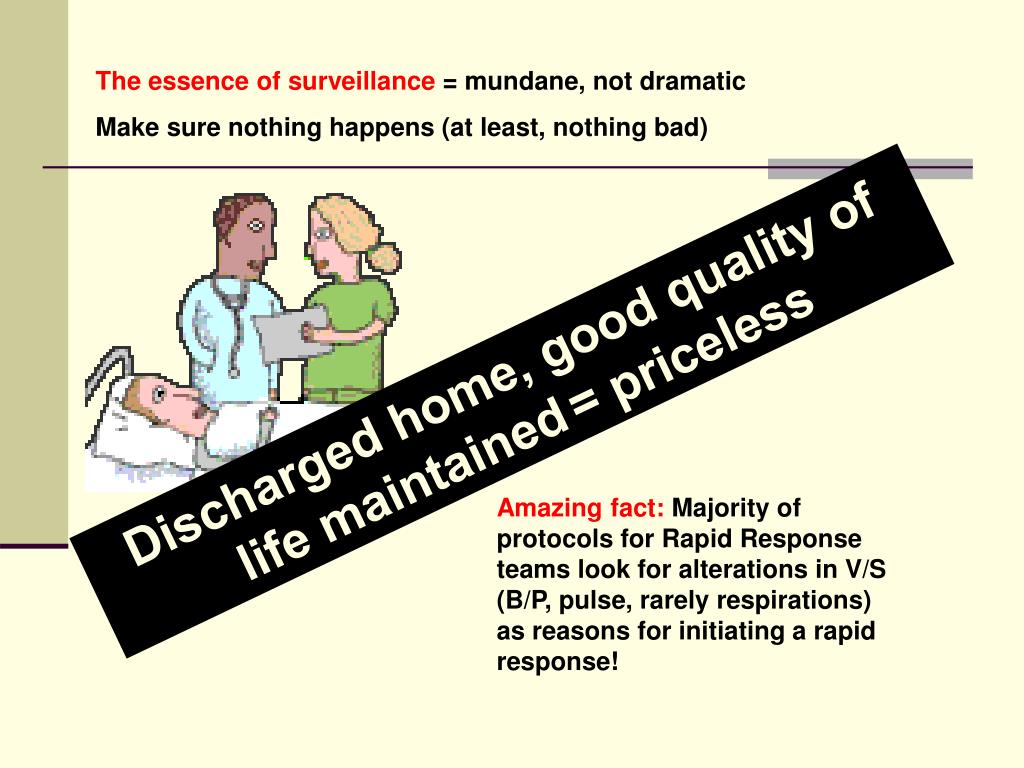 The essence of surveillance = mundane, not dramatic

Make sure nothing happens (at least, nothing bad)

Discharged home, good quality of life maintained= priceless

Amazing fact: Majority of protocols for Rapid Response teams look for alterations in V/S (B/P, pulse, rarely respirations) as reasons for initiating a rapid response!